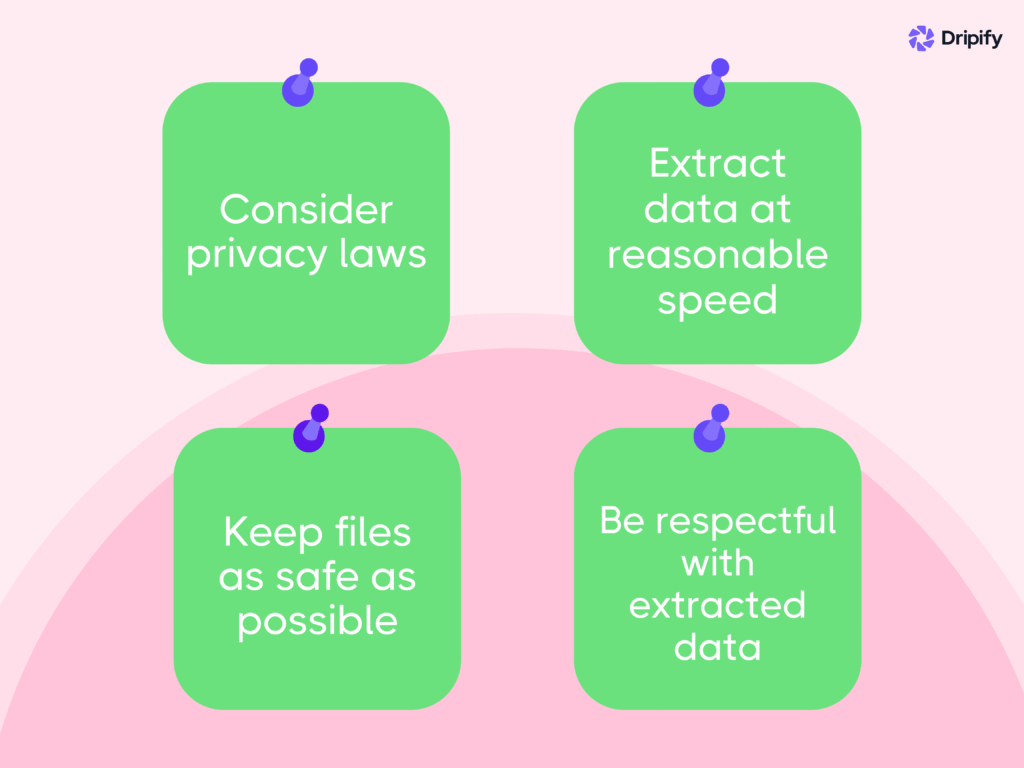 Dripify

Consider privacy laws

Extract data at reasonable speed

Keep files as safe as possible

Be respectful with extracted data